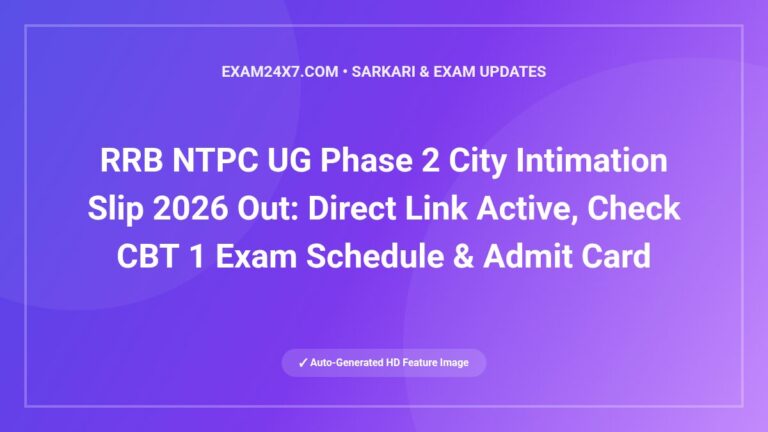 EXAM24X7.COM • SARKARI & EXAM UPDATES

RRB NTPC UG Phase 2 City Intimation Slip 2026 Out: Direct Link Active, Check CBT 1 Exam Schedule & Admit Card

✓ Auto-Generated HD Feature Image